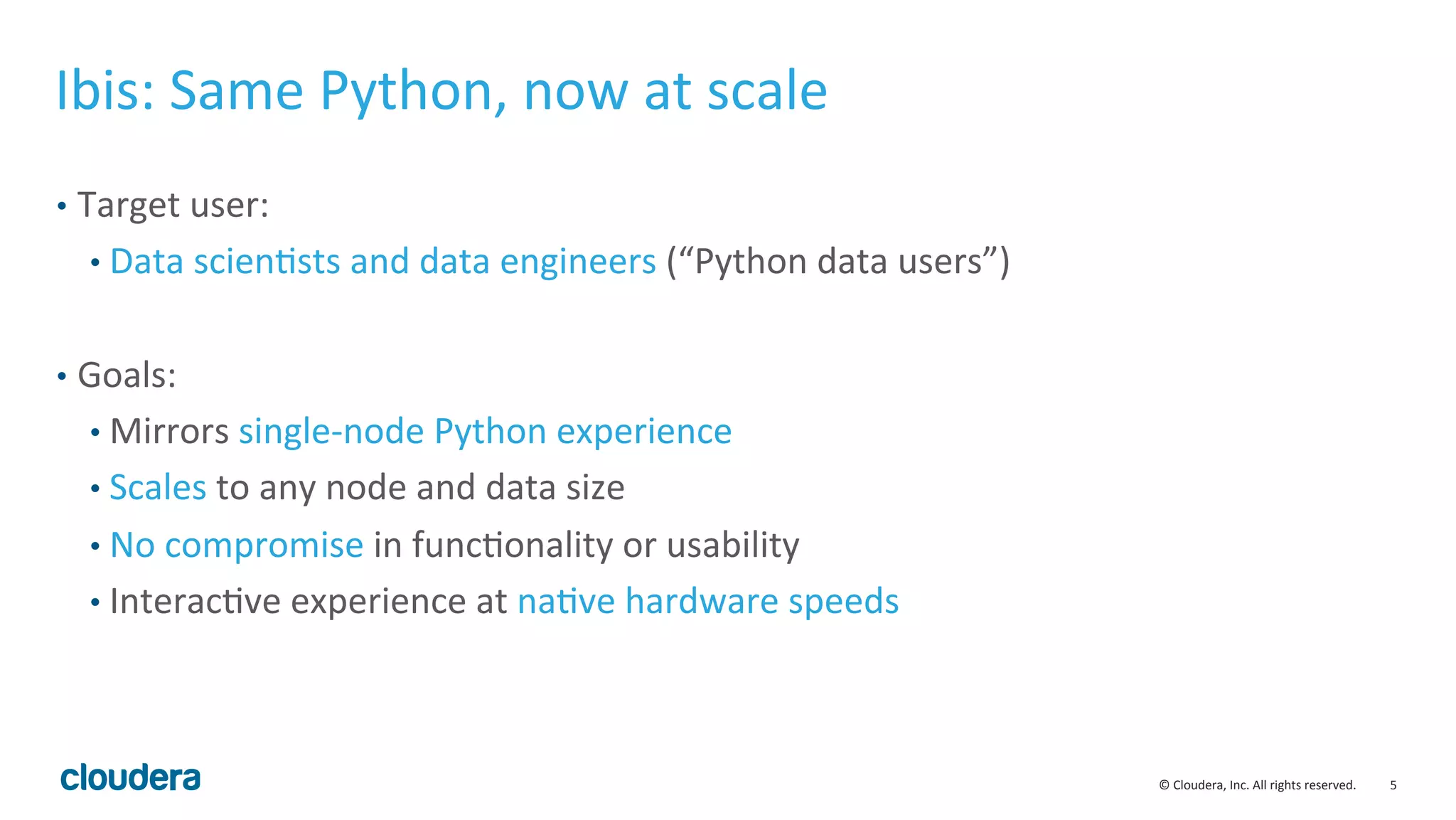 Ibis: Same Python, now at scale

• Target user:
  • Data scientists and data engineers (“Python data users”)

• Goals:
  • Mirrors single-node Python experience
  • Scales to any node and data size
  • No compromise in functionality or usability
  • Interactive experience at native hardware speeds

cloudera

© Cloudera, Inc. All rights reserved. 5